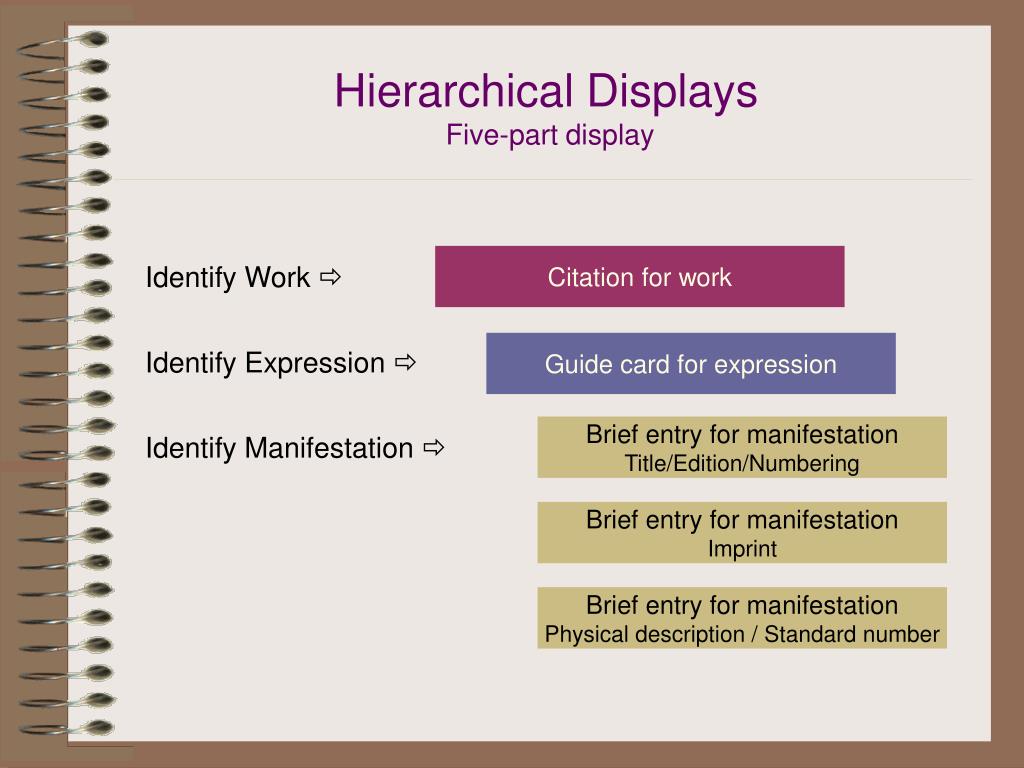 Hierarchical Displays
Five-part display

Identify Work ⇨

Citation for work

Identify Expression ⇨

Guide card for expression

Identify Manifestation ⇨

Brief entry for manifestation
Title/Edition/Numbering

Brief entry for manifestation
Imprint

Brief entry for manifestation
Physical description / Standard number